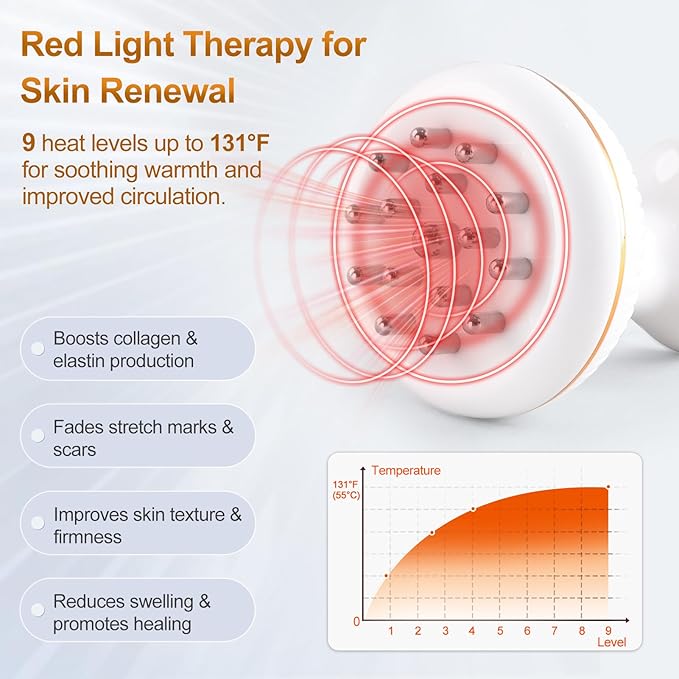 Red Light Therapy for Skin Renewal

9 heat levels up to 131°F for soothing warmth and improved circulation.

Boosts collagen & elastin production

Fades stretch marks & scars

Improves skin texture & firmness

Reduces swelling & promotes healing

Temperature
131°F
(55°C)
0
1 2 3 4 5 6 7 8 9
Level